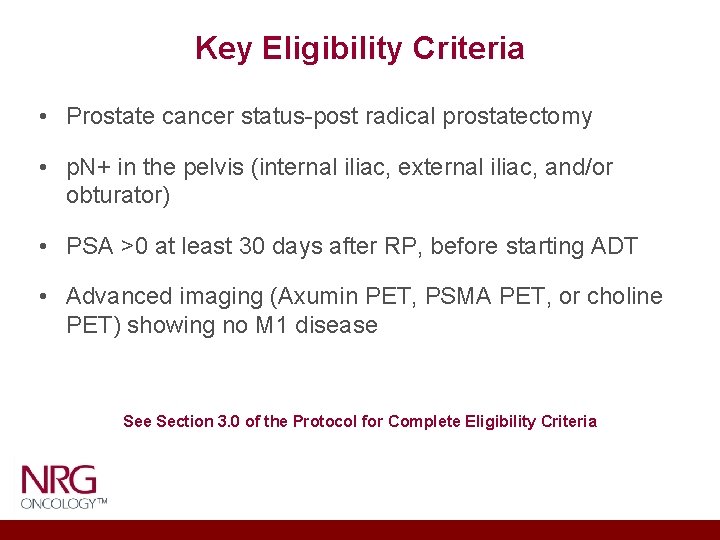 Key Eligibility Criteria

• Prostate cancer status-post radical prostatectomy

• pN+ in the pelvis (internal iliac, external iliac, and/or obturator)

• PSA >0 at least 30 days after RP, before starting ADT

• Advanced imaging (Axumin PET, PSMA PET, or choline PET) showing no M1 disease

See Section 3.0 of the Protocol for Complete Eligibility Criteria

NRG ONCOLOGY™